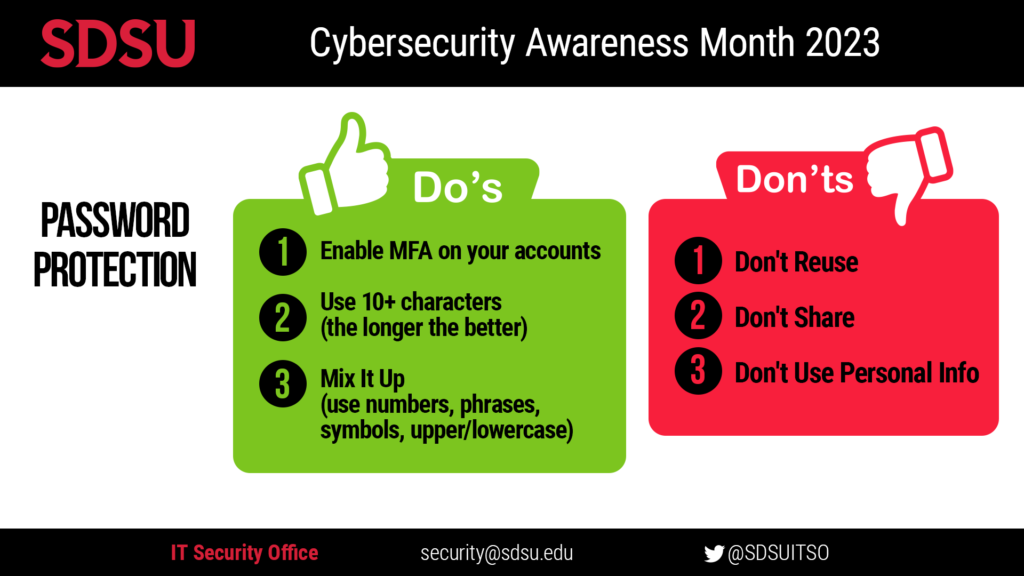 SDSU

Cybersecurity Awareness Month 2023

PASSWORD PROTECTION

Do's

1 Enable MFA on your accounts

2 Use 10+ characters (the longer the better)

3 Mix It Up (use numbers, phrases, symbols, upper/lowercase)

Don'ts

1 Don't Reuse

2 Don't Share

3 Don't Use Personal Info

IT Security Office

security@sdsu.edu

@SDSUITSO